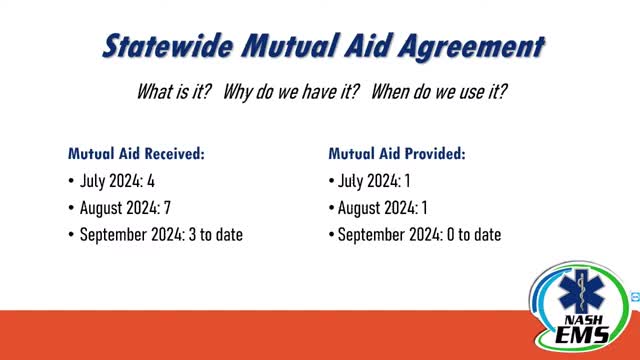 Statewide Mutual Aid Agreement

What is it? Why do we have it? When do we use it?

Mutual Aid Received:
• July 2024: 4
• August 2024: 7
• September 2024: 3 to date

Mutual Aid Provided:
• July 2024: 1
• August 2024: 1
• September 2024: 0 to date

NASH
EMS